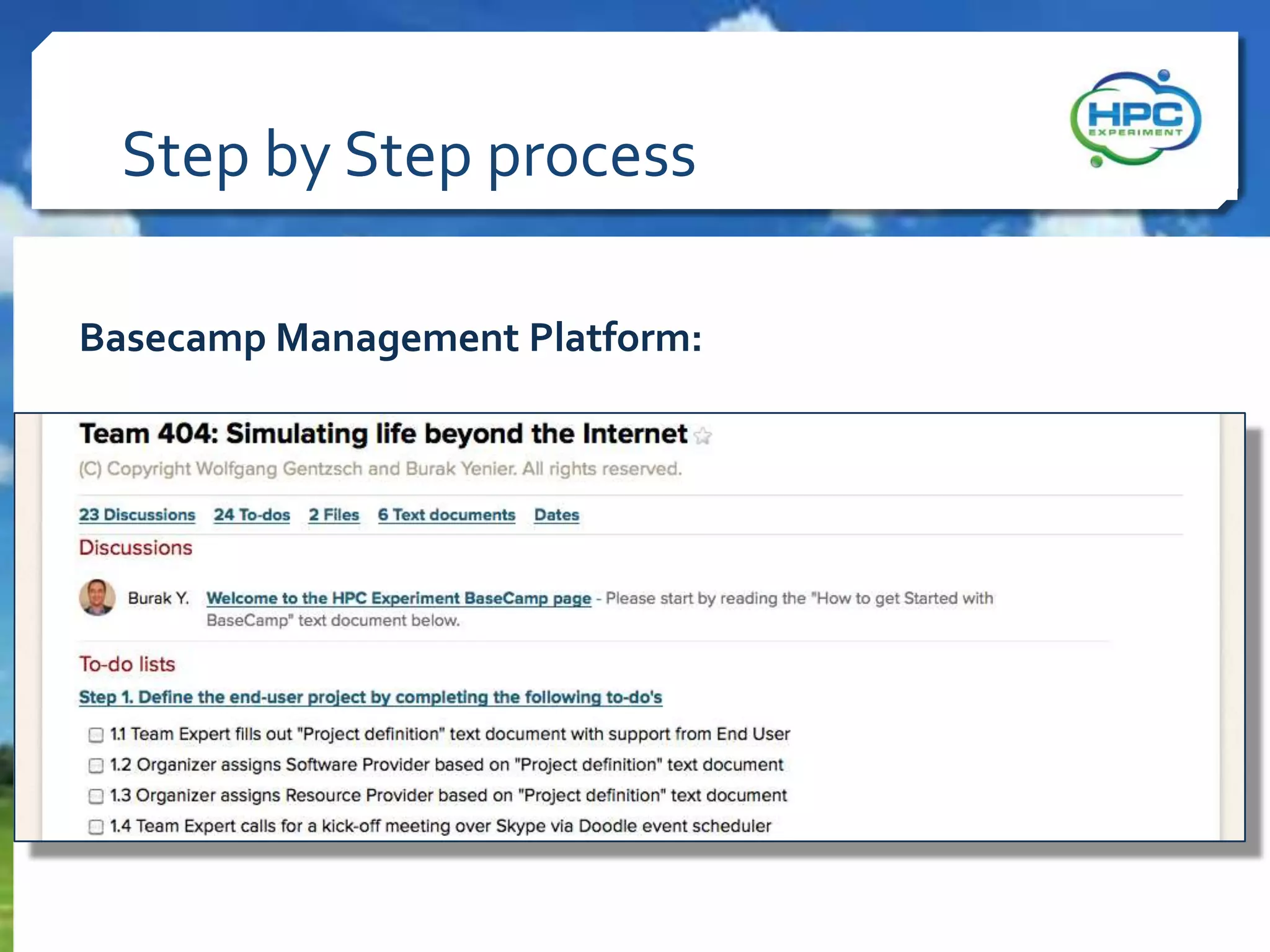 Step by Step process

HPC EXPERIMENT

Basecamp Management Platform:

Team 404: Simulating life beyond the Internet

(C) Copyright Wolfgang Gentzsch and Burak Yenier. All rights reserved.

23 Discussions 24 To-dos 2 Files 6 Text documents Dates

Discussions

Burak Y. Welcome to the HPC Experiment BaseCamp page - Please start by reading the "How to get Started with BaseCamp" text document below.

To-do lists

Step 1. Define the end-user project by completing the following to-do's

1.1 Team Expert fills out "Project definition" text document with support from End User

1.2 Organizer assigns Software Provider based on "Project definition" text document

1.3 Organizer assigns Resource Provider based on "Project definition" text document

1.4 Team Expert calls for a kick-off meeting over Skype via Doodle event scheduler